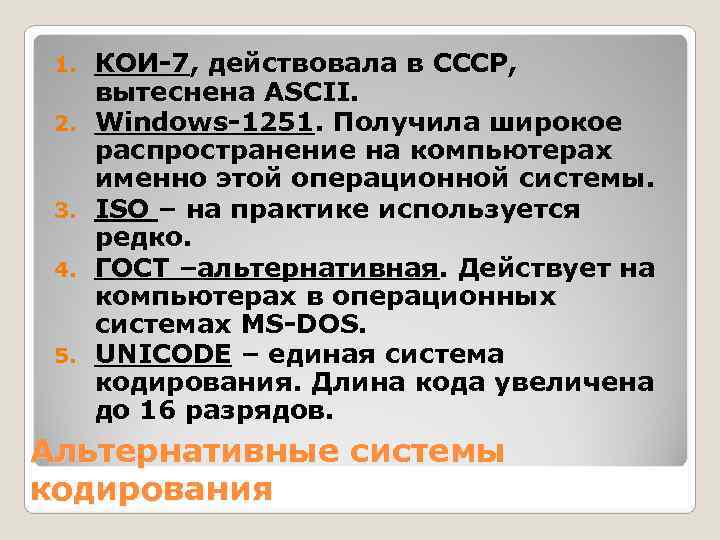 1. КОИ-7, действовала в СССР, вытеснена ASCII.
2. Windows-1251. Получила широкое распространение на компьютерах именно этой операционной системы.
3. ISO – на практике используется редко.
4. ГОСТ –альтернативная. Действует на компьютерах в операционных системах MS-DOS.
5. UNICODE – единая система кодирования. Длина кода увеличена до 16 разрядов.

Альтернативные системы кодирования